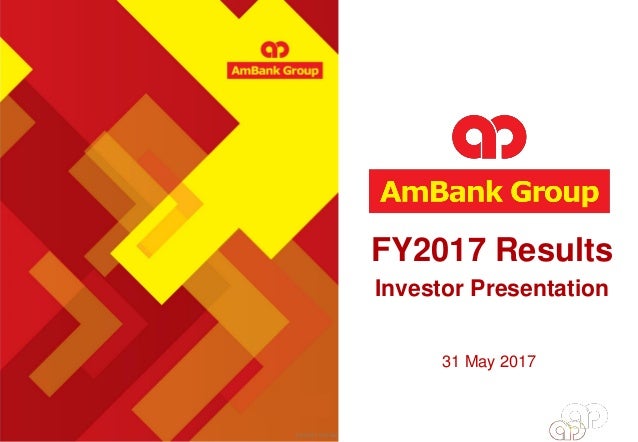 AmBank Group

AmBank Group

FY2017 Results

Investor Presentation

31 May 2017